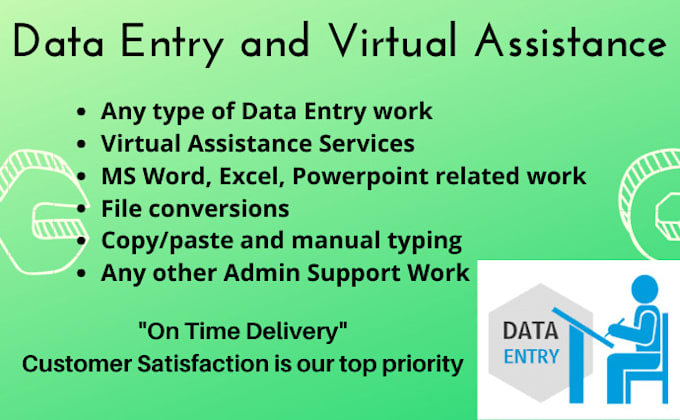 Data Entry and Virtual Assistance

- Any type of Data Entry work
- Virtual Assistance Services
- MS Word, Excel, Powerpoint related work
- File conversions
- Copy/paste and manual typing
- Any other Admin Support Work

"On Time Delivery"
Customer Satisfaction is our top priority

DATA
ENTRY